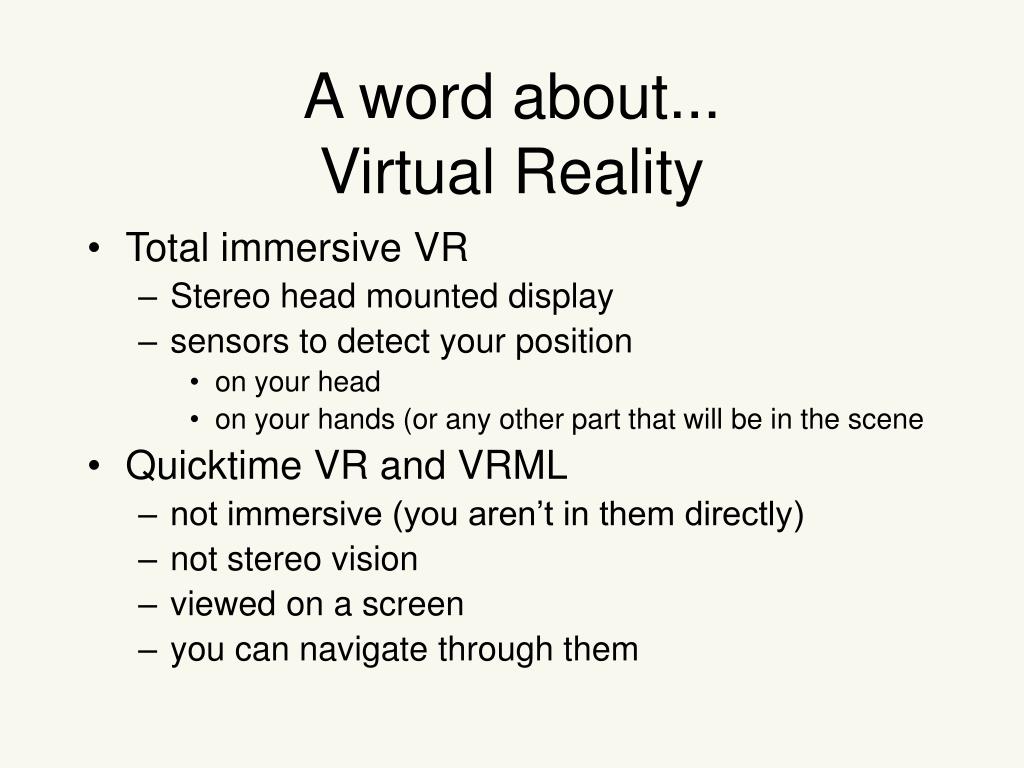 A word about...
Virtual Reality

• Total immersive VR
– Stereo head mounted display
– sensors to detect your position
• on your head
• on your hands (or any other part that will be in the scene
• Quicktime VR and VRML
– not immersive (you aren’t in them directly)
– not stereo vision
– viewed on a screen
– you can navigate through them